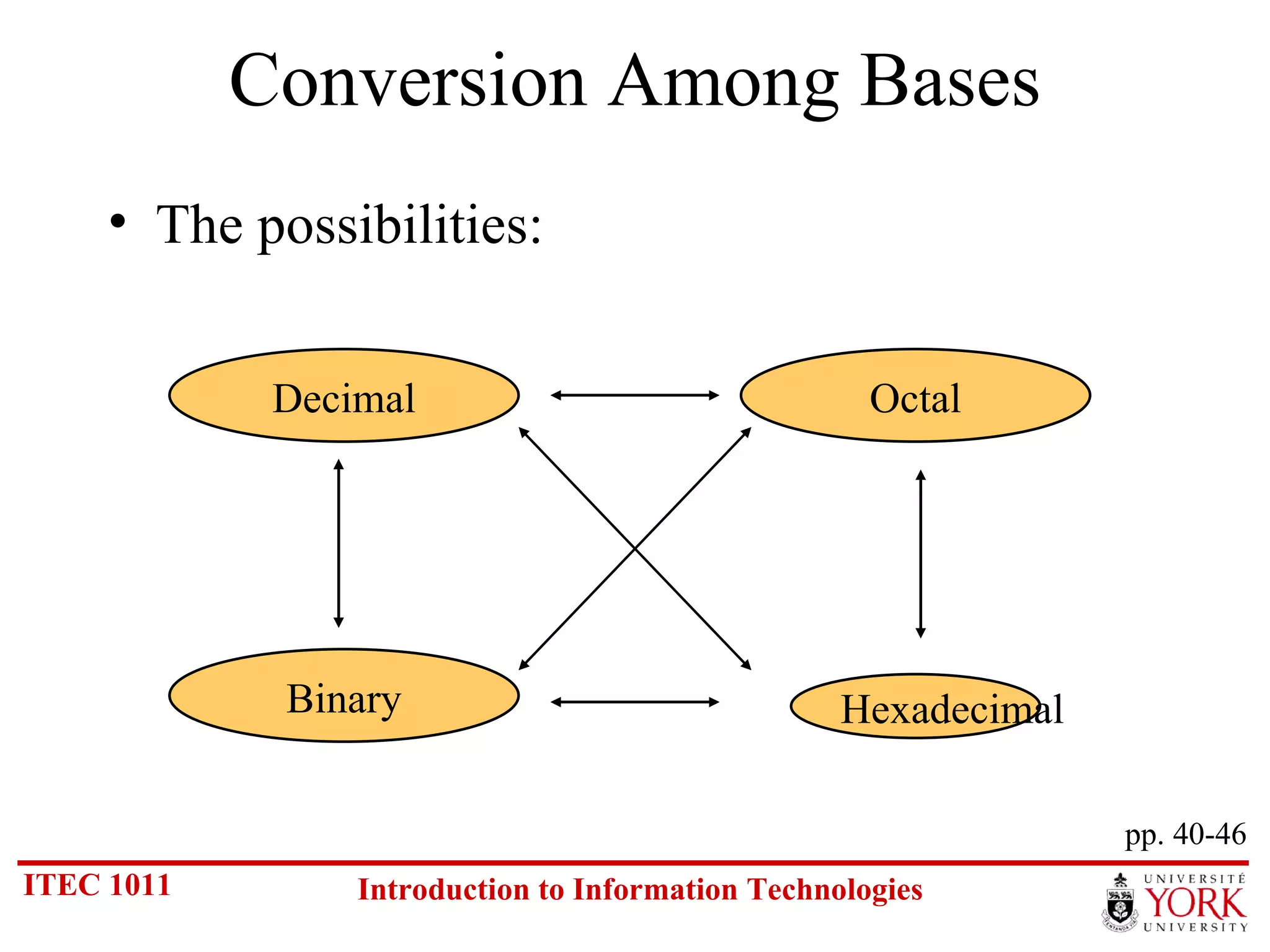 Conversion Among Bases

• The possibilities:

Decimal

Octal

Binary

Hexadecimal

pp. 40-46

ITEC 1011

Introduction to Information Technologies

UNIVERSITÉ YORK UNIVERSITY